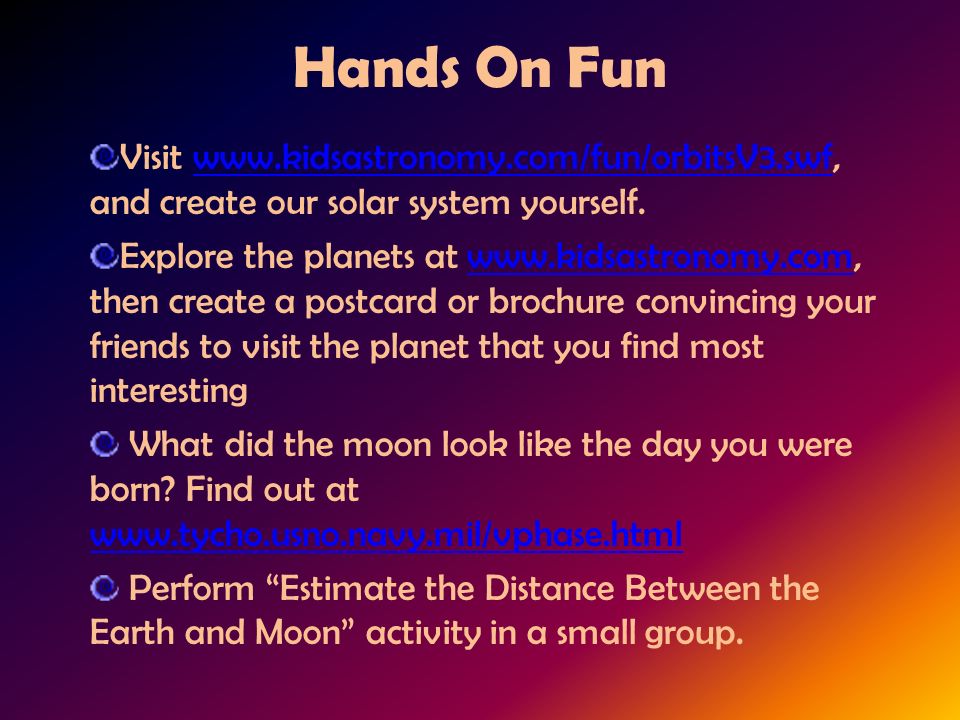 Hands On Fun

Visit www.kidsastronomy.com/fun/orbitsV3.swf, and create our solar system yourself.

Explore the planets at www.kidsastronomy.com, then create a postcard or brochure convincing your friends to visit the planet that you find most interesting

What did the moon look like the day you were born? Find out at www.tycho.usno.navy.mil/vphase.html

Perform “Estimate the Distance Between the Earth and Moon” activity in a small group.